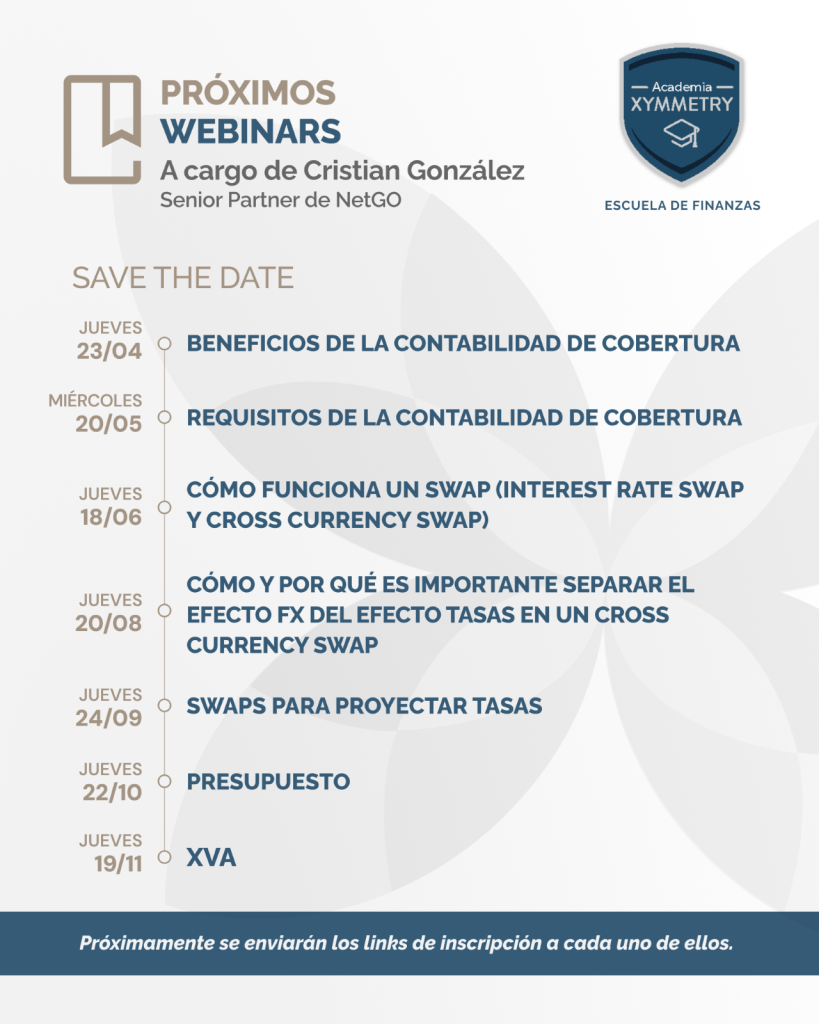 PRÓXIMOS WEBINARS
A cargo de Cristian González
Senior Partner de NetGO

Academia XYMMETRY
ESCUELA DE FINANZAS

SAVE THE DATE

JUEVES 23/04 BENEFICIOS DE LA CONTABILIDAD DE COBERTURA

MIÉRCOLES 20/05 REQUISITOS DE LA CONTABILIDAD DE COBERTURA

JUEVES 18/06 CÓMO FUNCIONA UN SWAP (INTEREST RATE SWAP Y CROSS CURRENCY SWAP)

JUEVES 20/08 CÓMO Y POR QUÉ ES IMPORTANTE SEPARAR EL EFECTO FX DEL EFECTO TASAS EN UN CROSS CURRENCY SWAP

JUEVES 24/09 SWAPS PARA PROYECTAR TASAS

JUEVES 22/10 PRESUPUESTO

JUEVES 19/11 XVA

Próximamente se enviarán los links de inscripción a cada uno de ellos.